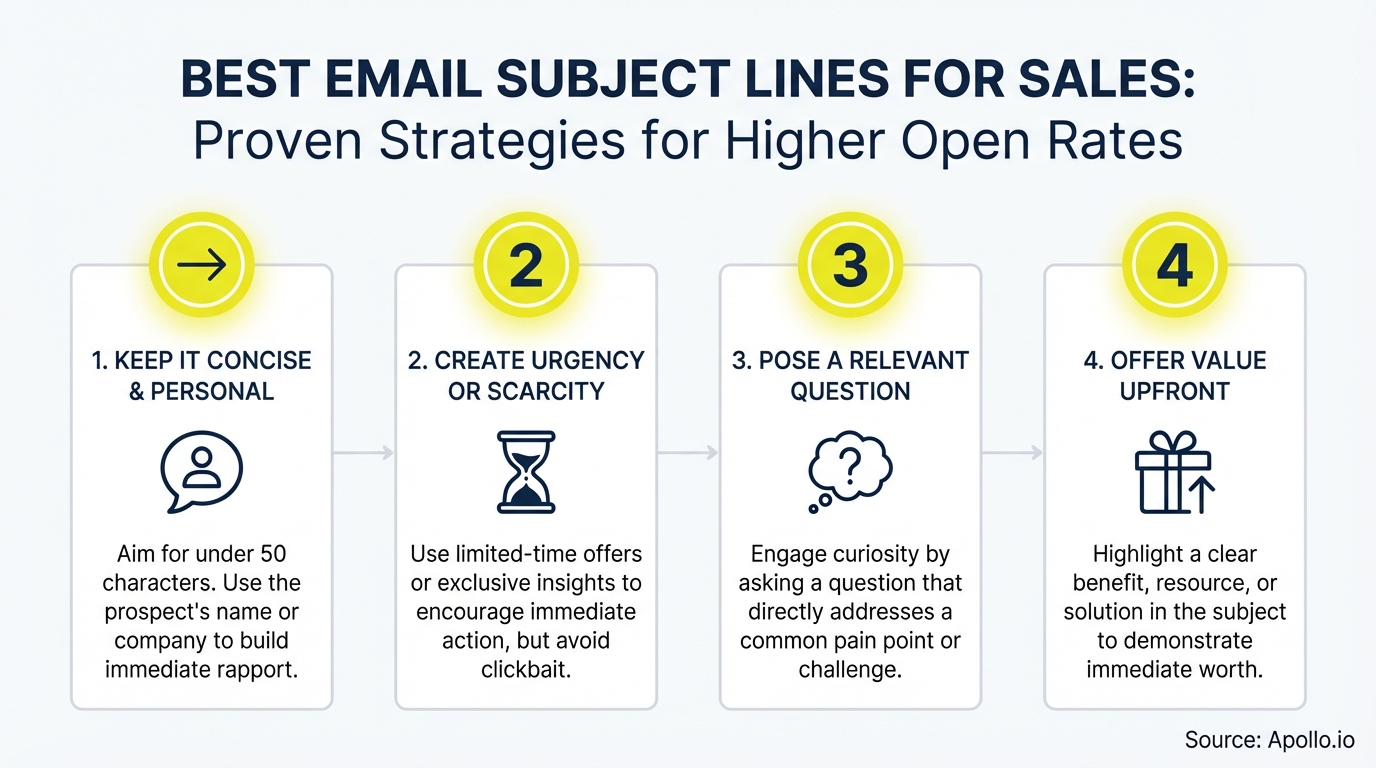 BEST EMAIL SUBJECT LINES FOR SALES:
Proven Strategies for Higher Open Rates

→

1. KEEP IT CONCISE & PERSONAL

Aim for under 50 characters. Use the prospect's name or company to build immediate rapport.

2

2. CREATE URGENCY OR SCARCITY

Use limited-time offers or exclusive insights to encourage immediate action, but avoid clickbait.

3

3. POSE A RELEVANT QUESTION

?

Engage curiosity by asking a question that directly addresses a common pain point or challenge.

4

4. OFFER VALUE UPFRONT

Highlight a clear benefit, resource, or solution in the subject to demonstrate immediate worth.

Source: Apollo.io